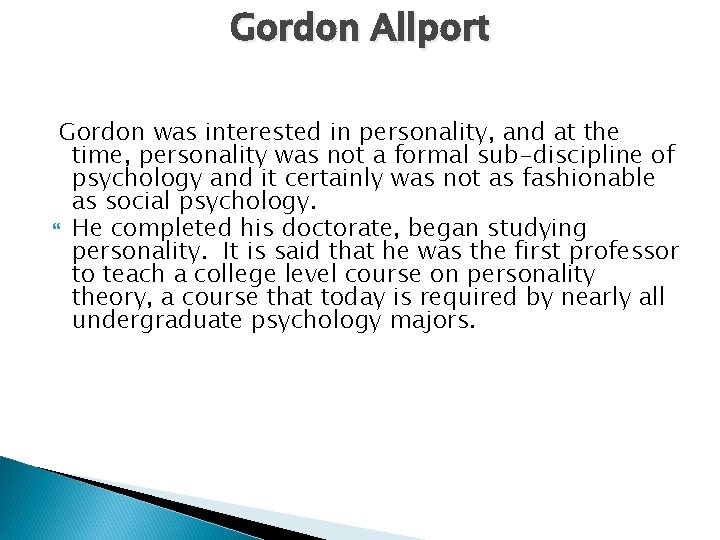 Gordon Allport

Gordon was interested in personality, and at the time, personality was not a formal sub-discipline of psychology and it certainly was not as fashionable as social psychology.

He completed his doctorate, began studying personality. It is said that he was the first professor to teach a college level course on personality theory, a course that today is required by nearly all undergraduate psychology majors.